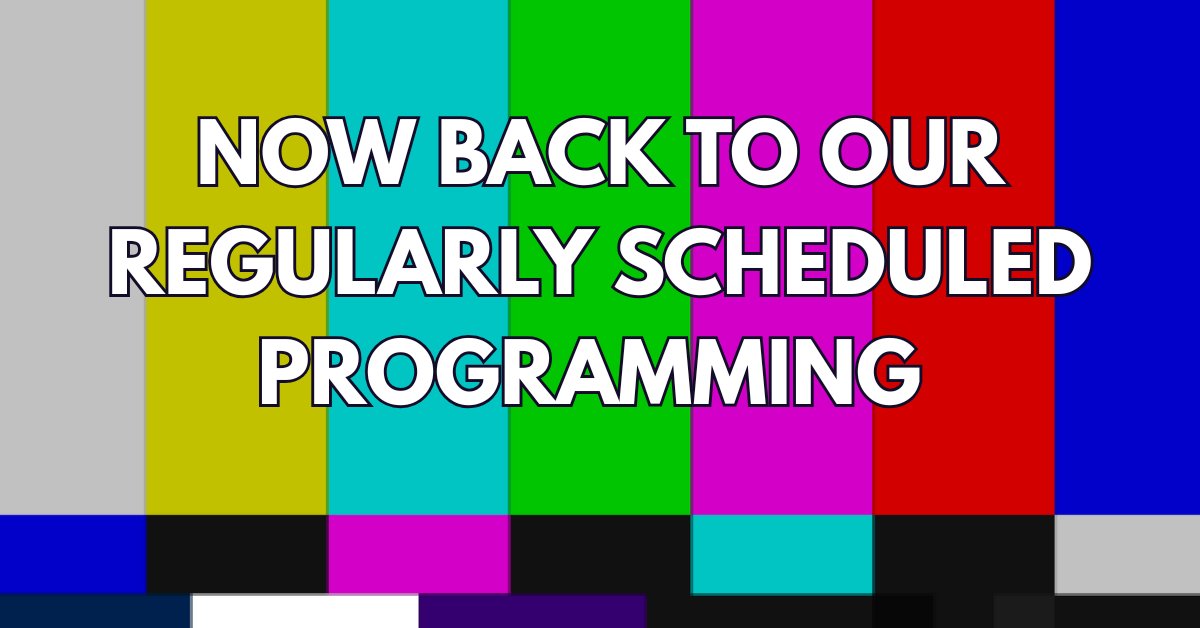 NOW BACK TO OUR REGULARLY SCHEDULED PROGRAMMING